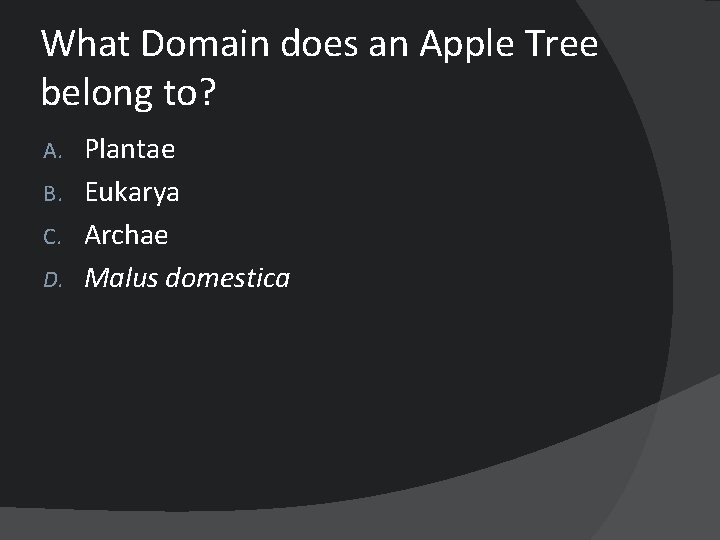 What Domain does an Apple Tree belong to?

A. Plantae
B. Eukarya
C. Archae
D. Malus domestica